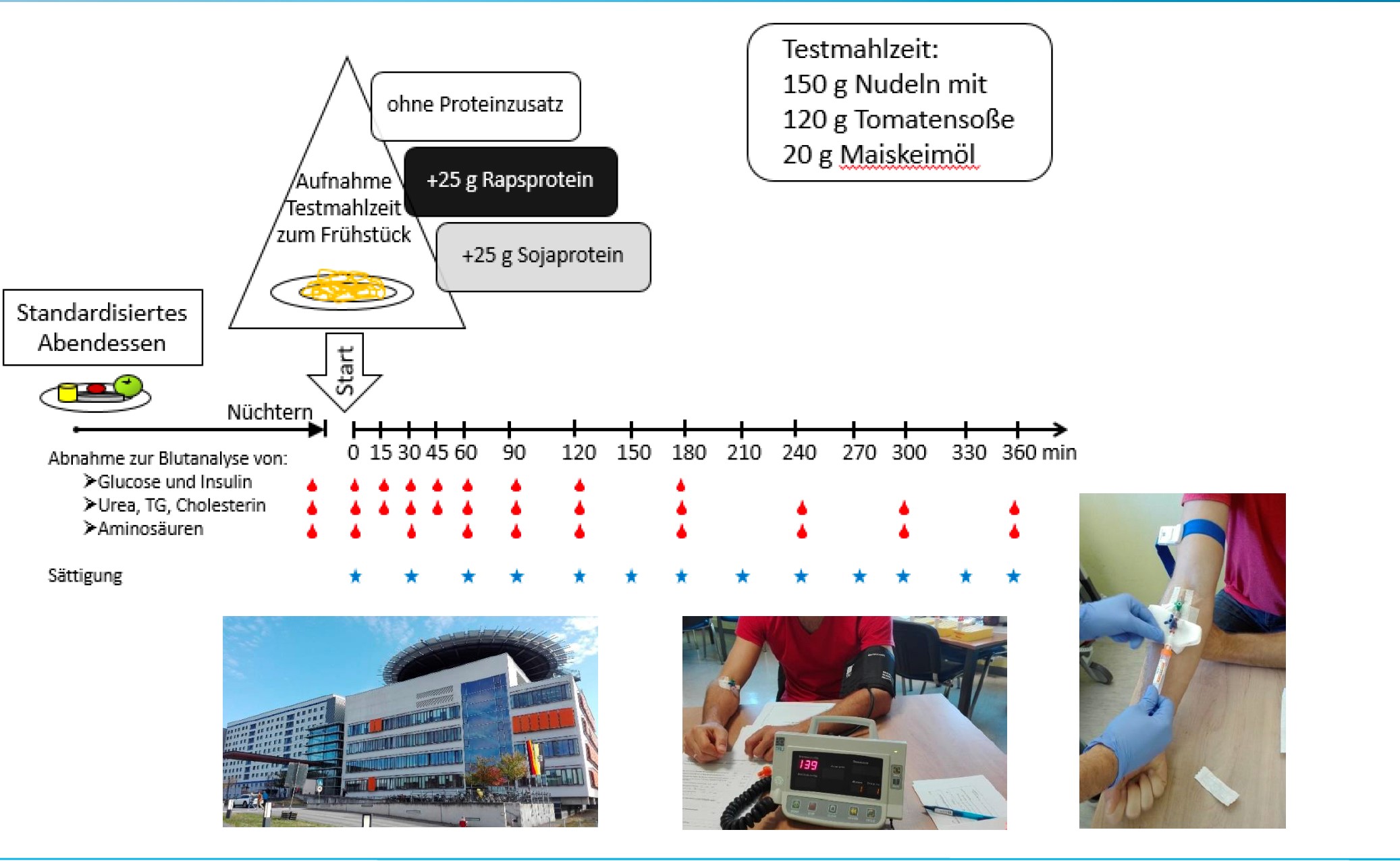 Testmahlzeit:
150 g Nudeln mit
120 g Tomatensoße
20 g Maiskeimöl

ohne Proteinzusatz

+25 g Rapsprotein

+25 g Sojaprotein

Aufnahme Testmahlzeit zum Frühstück

Standardisiertes Abendessen

Start

Nüchtern

0 15 30 45 60 90 120 150 180 210 240 270 300 330 360 min

Abnahme zur Blutanalyse von:
➤Glucose und Insulin
➤Urea, TG, Cholesterin
➤Aminosäuren

Sättigung

139